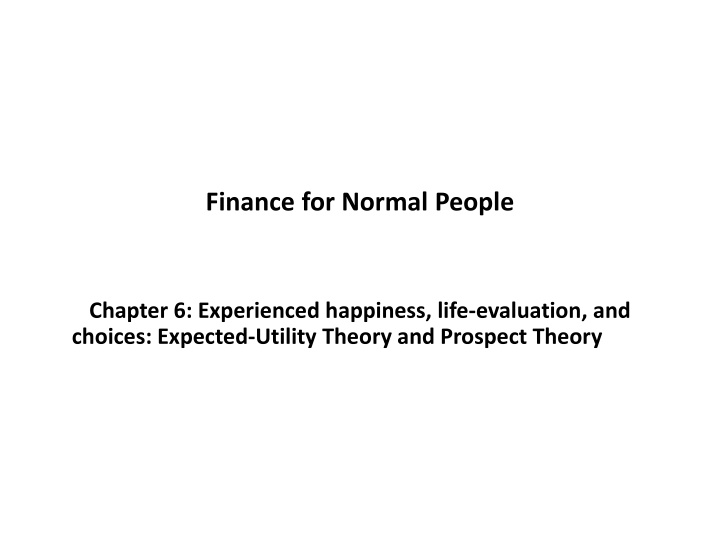 Finance for Normal People

Chapter 6: Experienced happiness, life-evaluation, and choices: Expected-Utility Theory and Prospect Theory